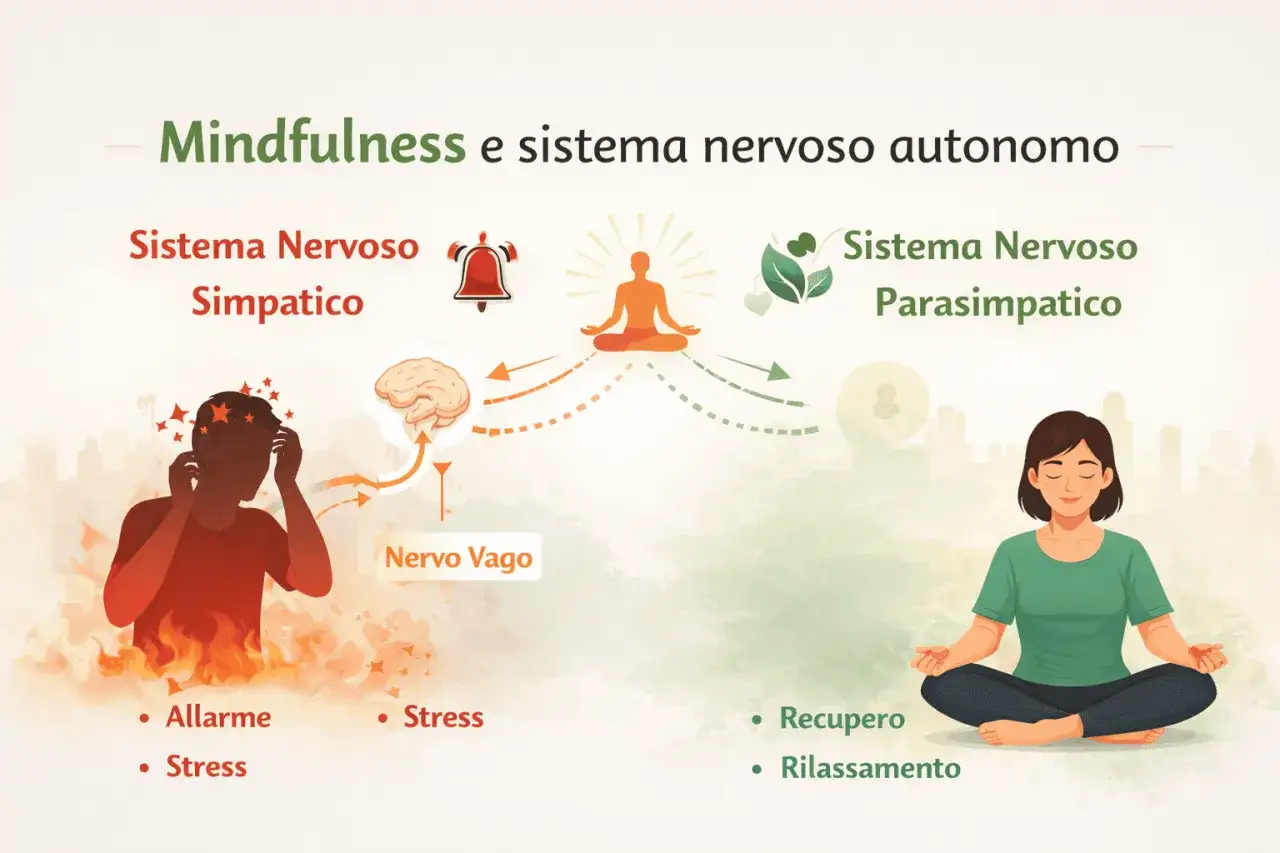 Mindfulness e sistema nervoso autonomo

Sistema Nervoso Simpatico

Sistema Nervoso Parasimpatico

Nervo Vago

• Allarme
• Stress

• Stress

• Recupero
• Rilassamento